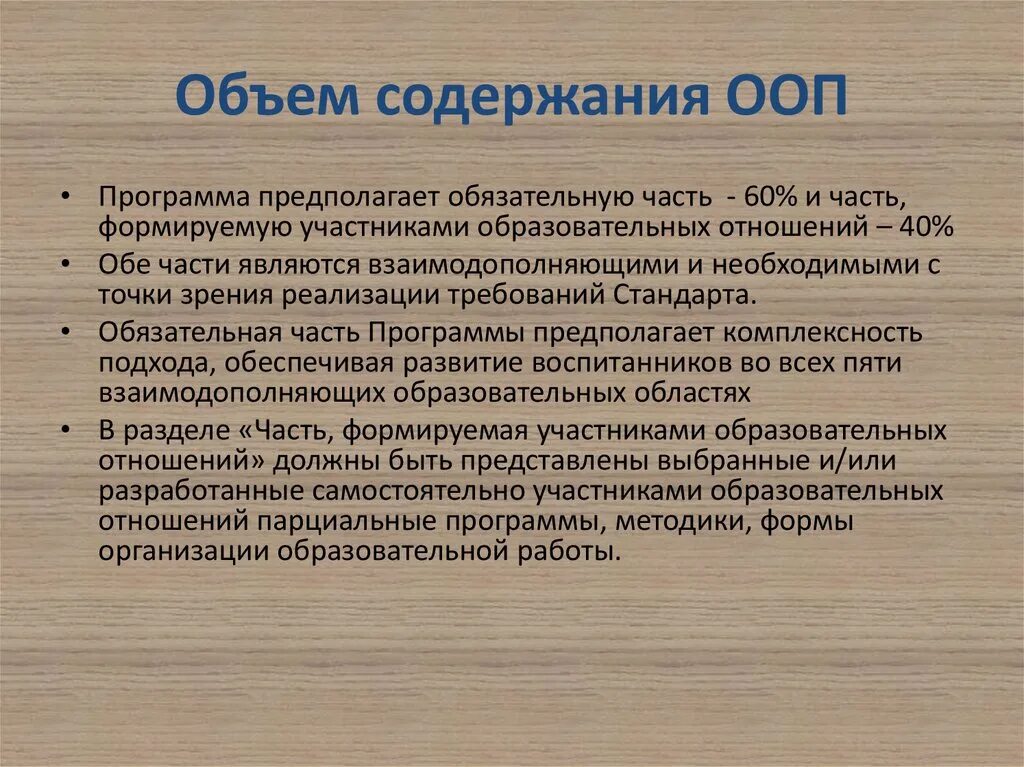 Объем содержания ООП

• Программа предполагает обязательную часть - 60% и часть, формируемую участниками образовательных отношений – 40%
• Обе части являются взаимодополняющими и необходимыми с точки зрения реализации требований Стандарта.
• Обязательная часть Программы предполагает комплексность подхода, обеспечивая развитие воспитанников во всех пяти взаимодополняющих образовательных областях
• В разделе «Часть, формируемая участниками образовательных отношений» должны быть представлены выбранные и/или разработанные самостоятельно участниками образовательных отношений парциальные программы, методики, формы организации образовательной работы.